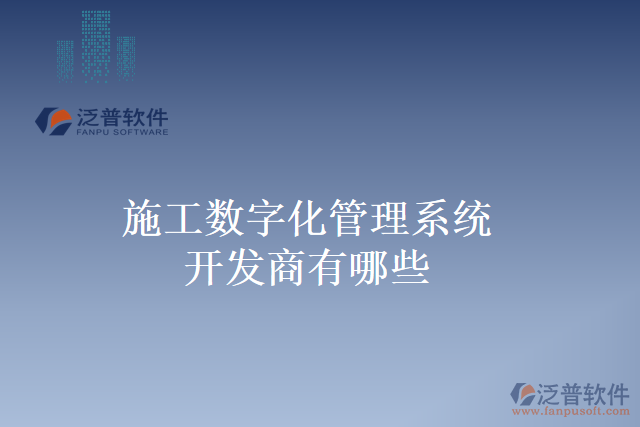 泛普软件
FANPU SOFTWARE

施工数字化管理系统
开发商有哪些

泛普软件
www.fanpusoft.com